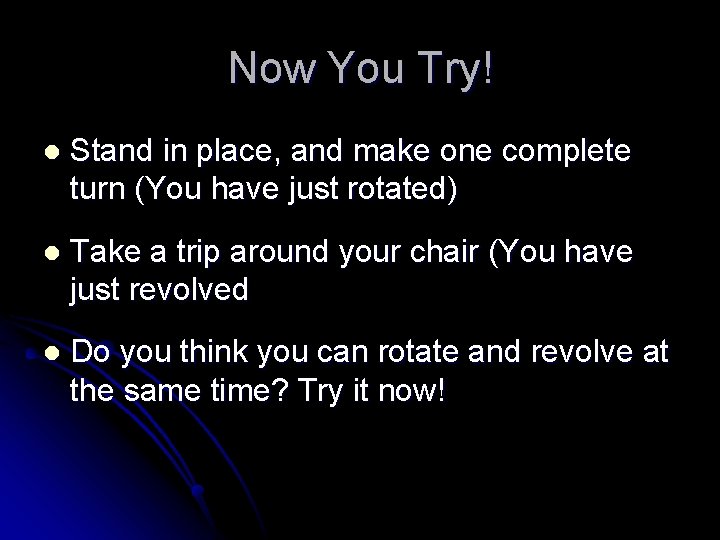 Now You Try!

- Stand in place, and make one complete turn (You have just rotated)
- Take a trip around your chair (You have just revolved
- Do you think you can rotate and revolve at the same time? Try it now!